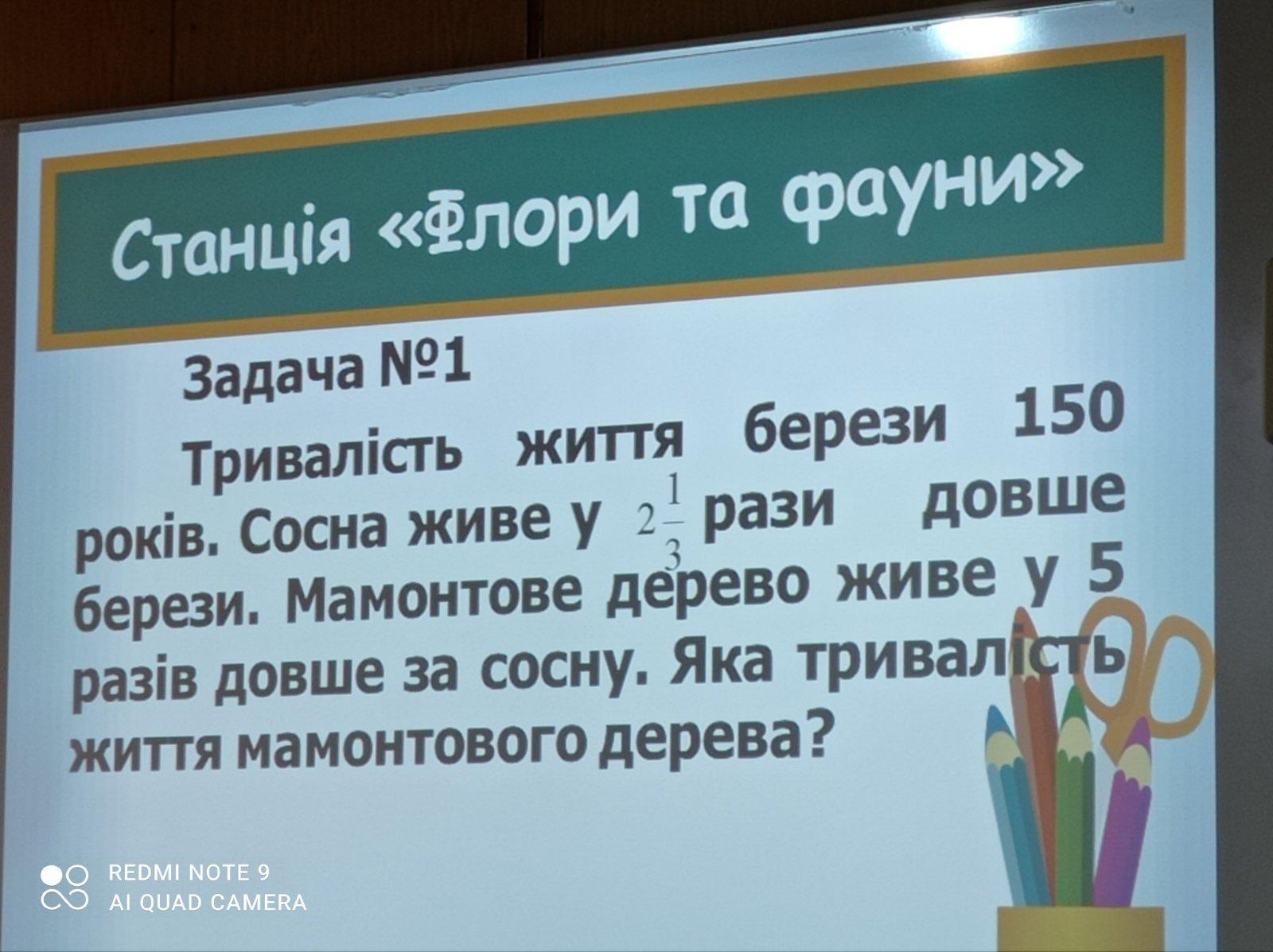 Станція «Флори та фауни»

Задача №1

Тривалість життя берези 150 років. Сосна живе у $2\frac{1}{3}$ рази довше берези. Мамонтове дерево живе у 5 разів довше за сосну. Яка тривалість життя мамонтового дерева?

REDMI NOTE 9
AI QUAD CAMERA